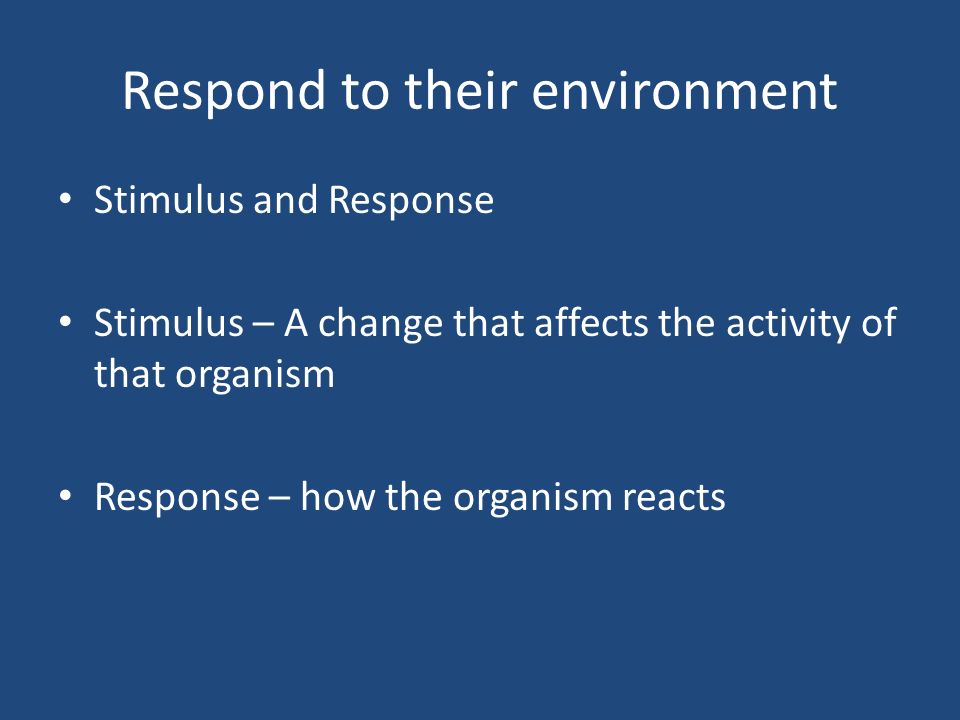 Respond to their environment

• Stimulus and Response

• Stimulus – A change that affects the activity of that organism

• Response – how the organism reacts